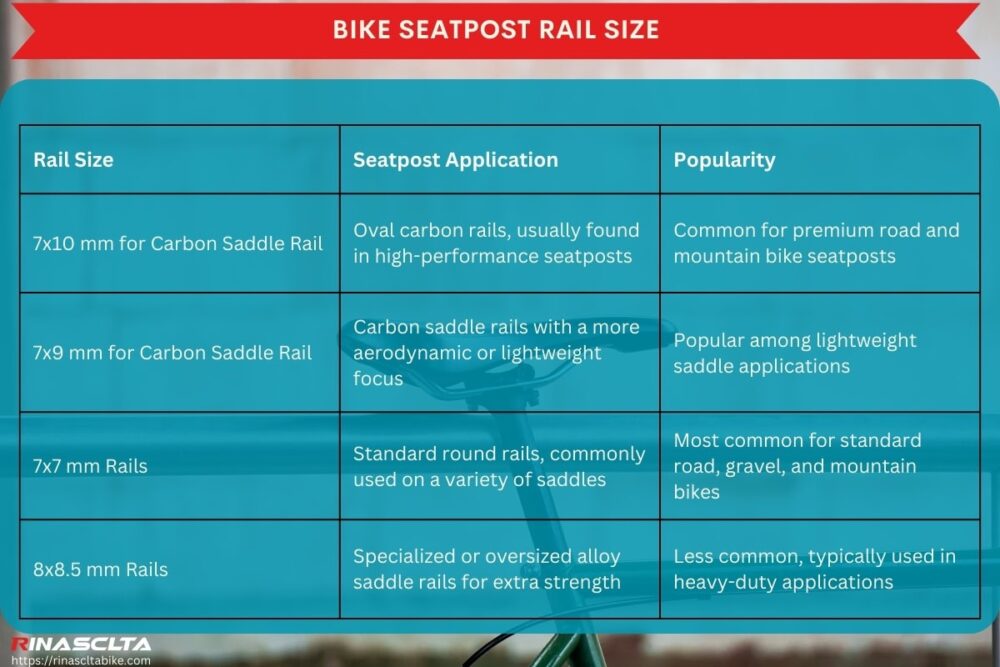 BIKE SEATPOST RAIL SIZE

| Rail Size | Seatpost Application | Popularity |
|---|---|---|
| 7x10 mm for Carbon Saddle Rail | Oval carbon rails, usually found in high-performance seatposts | Common for premium road and mountain bike seatposts |
| 7x9 mm for Carbon Saddle Rail | Carbon saddle rails with a more aerodynamic or lightweight focus | Popular among lightweight saddle applications |
| 7x7 mm Rails | Standard round rails, commonly used on a variety of saddles | Most common for standard road, gravel, and mountain bikes |
| 8x8.5 mm Rails | Specialized or oversized alloy saddle rails for extra strength | Less common, typically used in heavy-duty applications |

RINASCLTA
https://rinascltabike.com